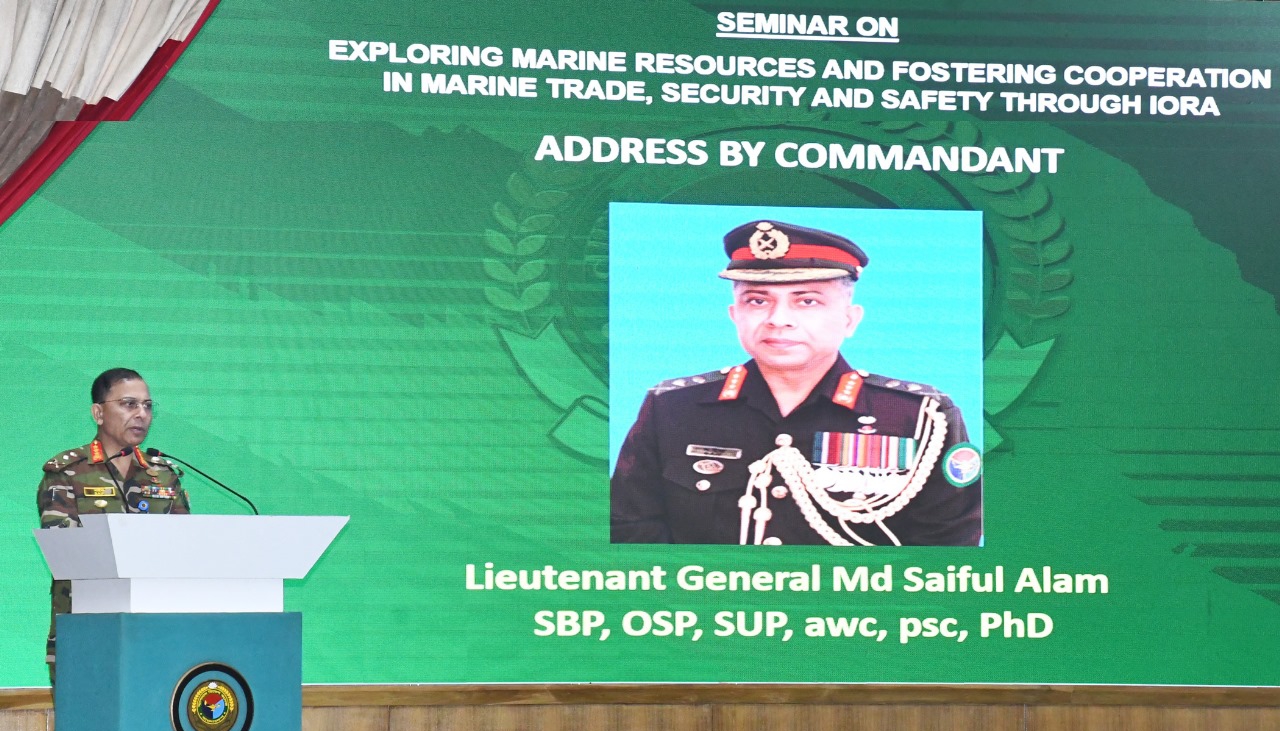 SEMINAR ON

EXPLORING MARINE RESOURCES AND FOSTERING COOPERATION IN MARINE TRADE, SECURITY AND SAFETY THROUGH IORA

ADDRESS BY COMMANDANT

Lieutenant General Md Saiful Alam
SBP, OSP, SUP, awc, psc, PhD